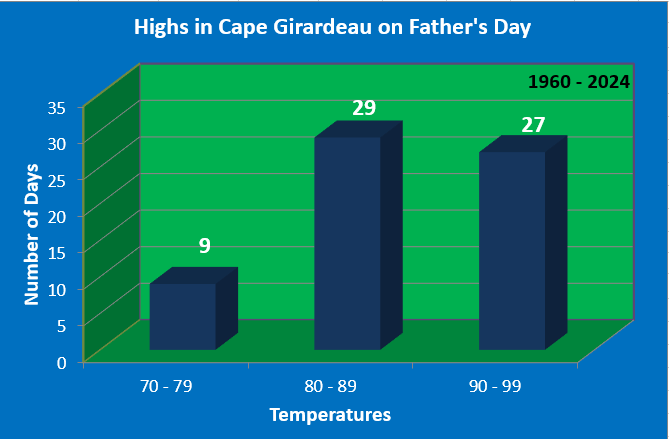 Highs in Cape Girardeau on Father's Day

1960 - 2024

Number of Days

35
30
25
20
15
10
5
0

9
29
27

70 - 79
80 - 89
90 - 99

Temperatures